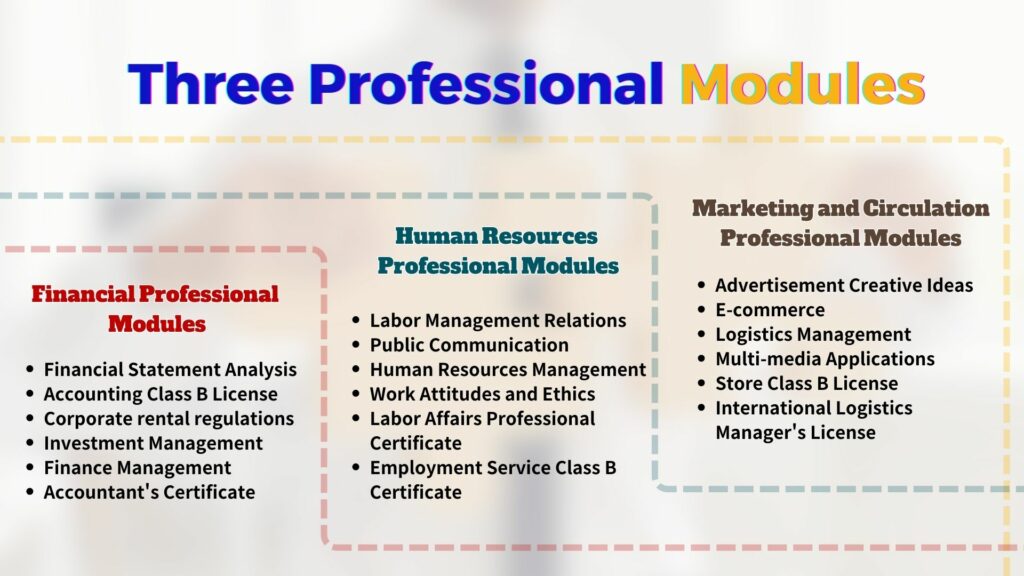 Three Professional Modules

Financial Professional Modules

- Financial Statement Analysis
- Accounting Class B License
- Corporate rental regulations
- Investment Management
- Finance Management
- Accountant's Certificate

Human Resources Professional Modules

- Labor Management Relations
- Public Communication
- Human Resources Management
- Work Attitudes and Ethics
- Labor Affairs Professional Certificate
- Employment Service Class B Certificate

Marketing and Circulation Professional Modules

- Advertisement Creative Ideas
- E-commerce
- Logistics Management
- Multi-media Applications
- Store Class B License
- International Logistics Manager's License